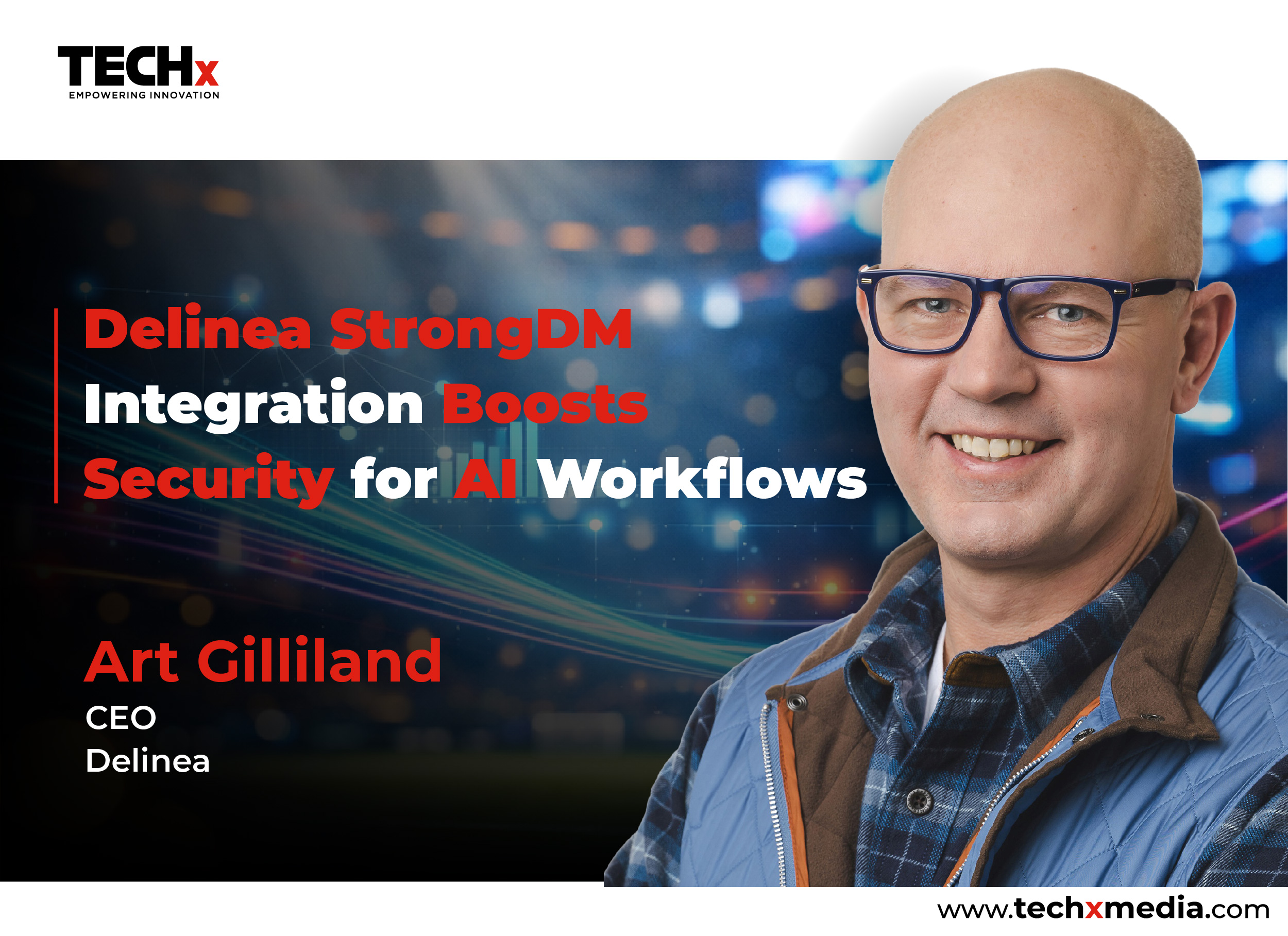 TECHx
EMPOWERING INNOVATION

Delinea StrongDM Integration Boosts Security for AI Workflows

Art Gilliland
CEO
Delinea

www.techxmedia.com